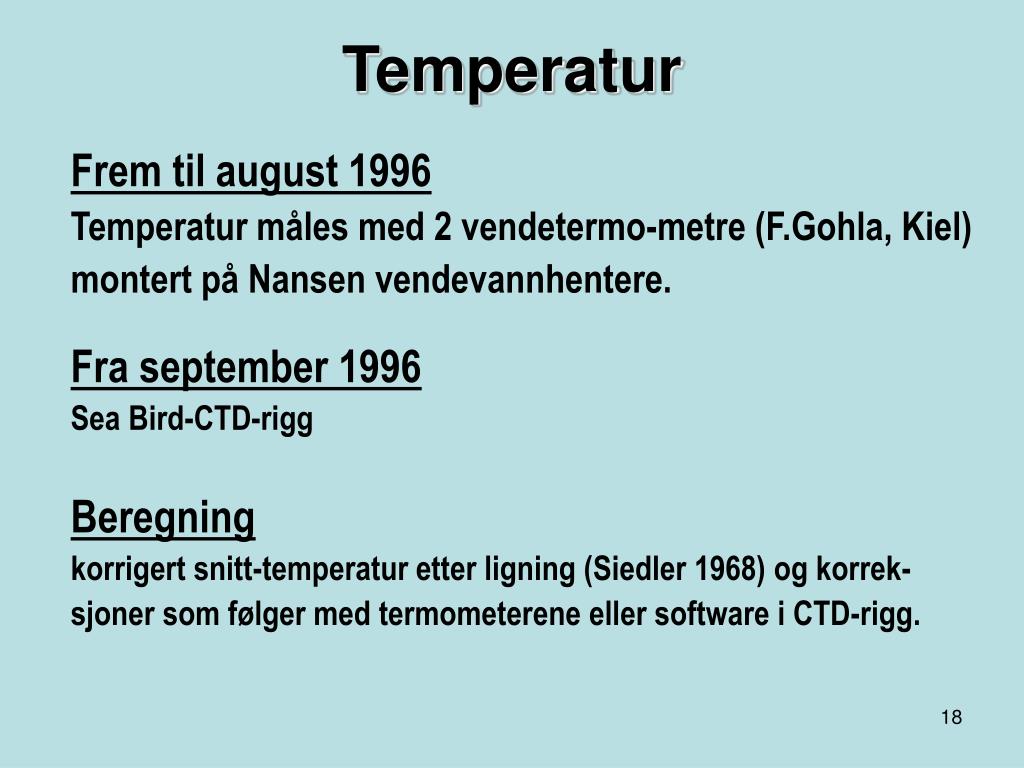 Temperatur

Frem til august 1996
Temperatur måles med 2 vendetermo-metre (F.Gohla, Kiel) montert på Nansen vendevannhentere.

Fra september 1996
Sea Bird-CTD-rigg

Beregning
korrigert snitt-temperatur etter ligning (Siedler 1968) og korreksjoner som følger med termometerene eller software i CTD-rigg.

18